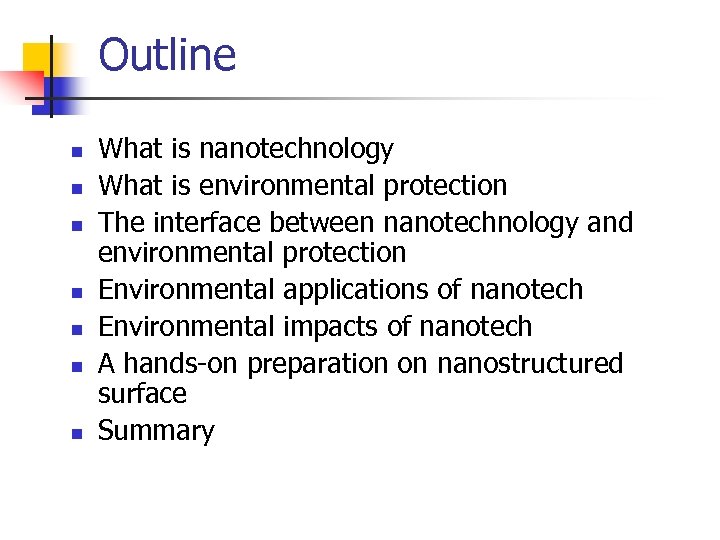 Outline

- What is nanotechnology
- What is environmental protection
- The interface between nanotechnology and environmental protection
- Environmental applications of nanotech
- Environmental impacts of nanotech
- A hands-on preparation on nanostructured surface
- Summary